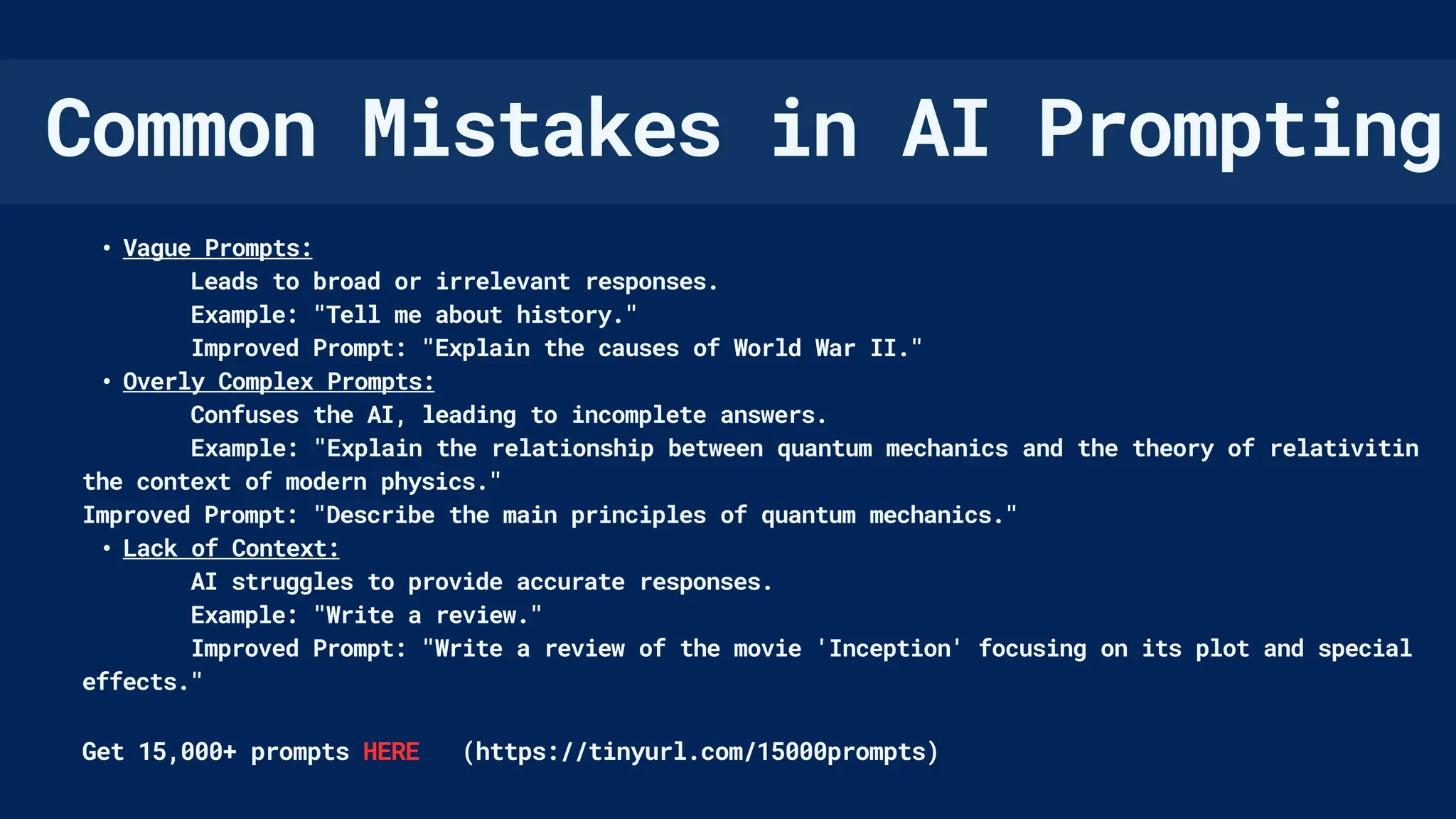 Common Mistakes in AI Prompting

• Vague Prompts:
Leads to broad or irrelevant responses.
Example: "Tell me about history."
Improved Prompt: "Explain the causes of World War II."

• Overly Complex Prompts:
Confuses the AI, leading to incomplete answers.
Example: "Explain the relationship between quantum mechanics and the theory of relativitin the context of modern physics."
Improved Prompt: "Describe the main principles of quantum mechanics."

• Lack of Context:
AI struggles to provide accurate responses.
Example: "Write a review."
Improved Prompt: "Write a review of the movie 'Inception' focusing on its plot and special effects."

Get 15,000+ prompts HERE (https://tinyurl.com/15000prompts)